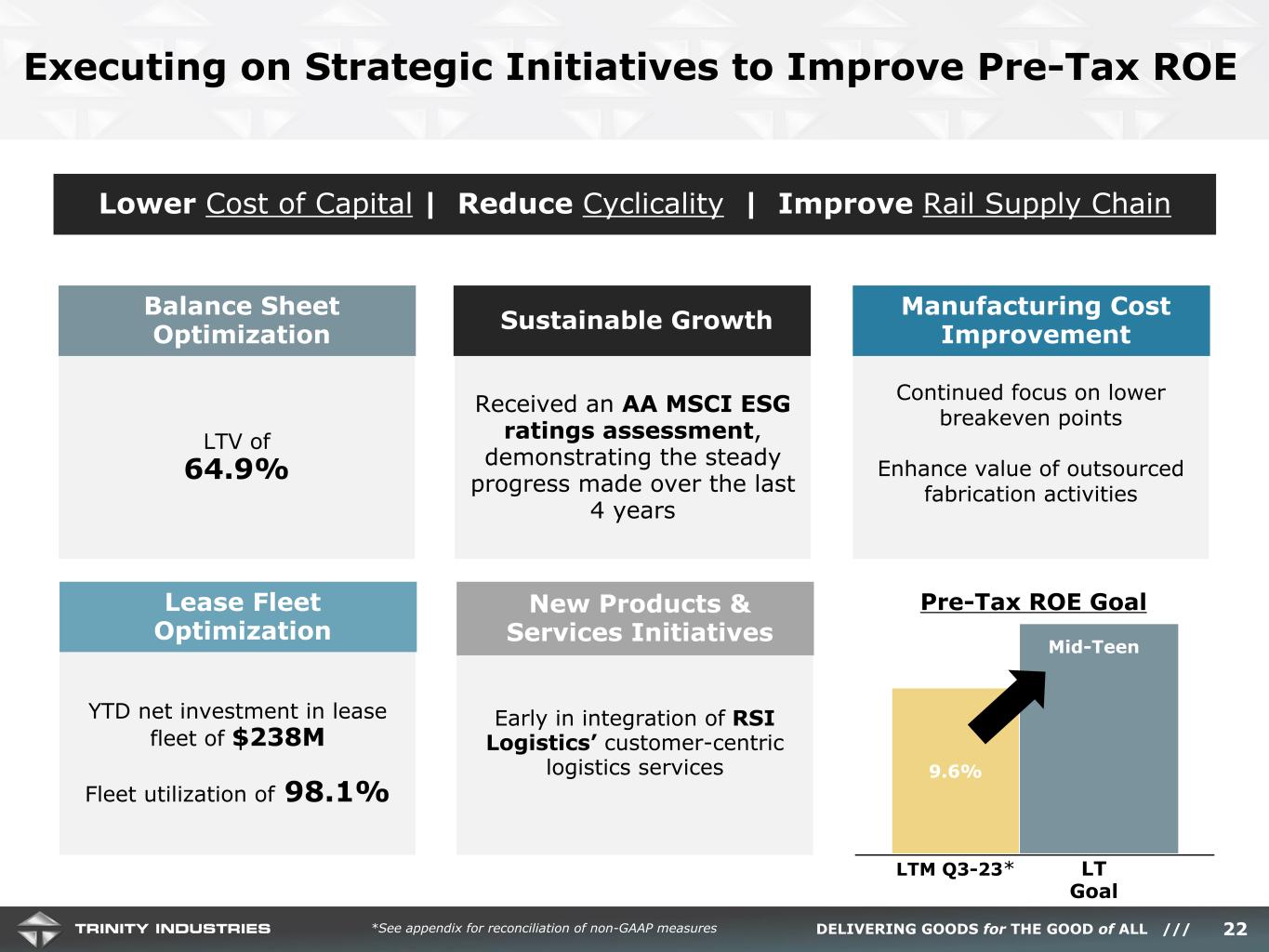 Executing on Strategic Initiatives to Improve Pre-Tax ROE

Lower Cost of Capital | Reduce Cyclicality | Improve Rail Supply Chain

Balance Sheet Optimization

LTV of
64.9%

Sustainable Growth

Received an AA MSCI ESG ratings assessment, demonstrating the steady progress made over the last 4 years

Manufacturing Cost Improvement

Continued focus on lower breakeven points

Enhance value of outsourced fabrication activities

Lease Fleet Optimization

YTD net investment in lease fleet of $238M

Fleet utilization of 98.1%

New Products & Services Initiatives

Early in integration of RSI Logistics' customer-centric logistics services

Pre-Tax ROE Goal

Mid-Teen

9.6%

LTM Q3-23*

LT Goal

TRINITY INDUSTRIES

*See appendix for reconciliation of non-GAAP measures

DELIVERING GOODS for THE GOOD of ALL /// 22